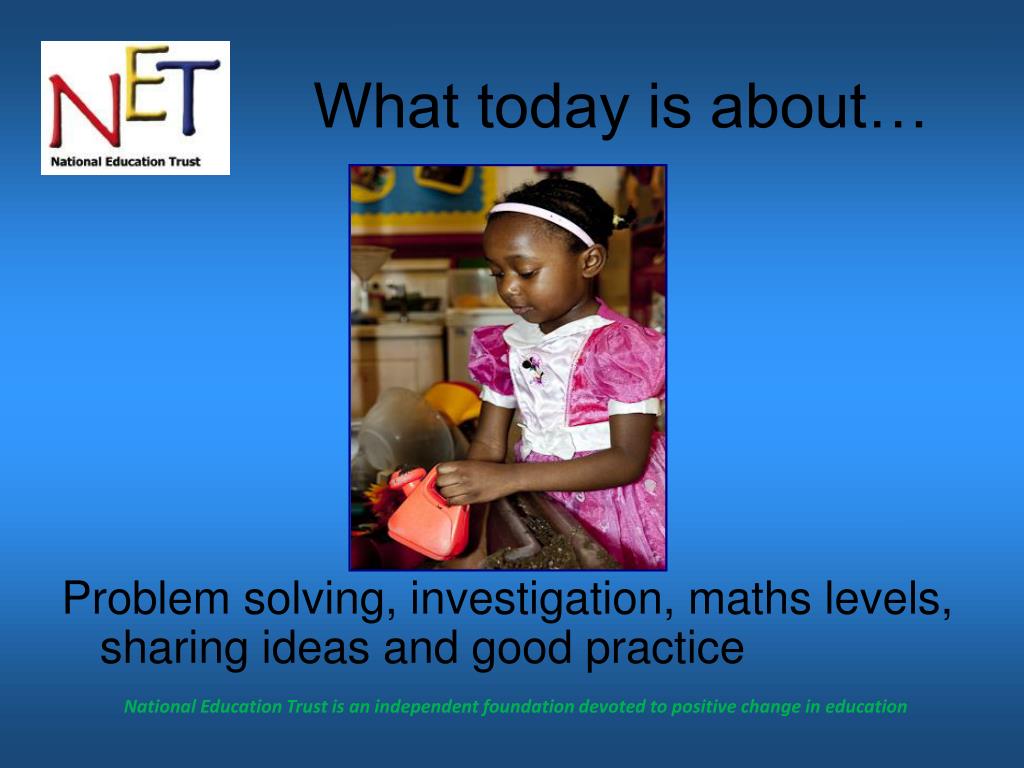 NET
National Education Trust

What today is about…

Problem solving, investigation, maths levels, sharing ideas and good practice

National Education Trust is an independent foundation devoted to positive change in education